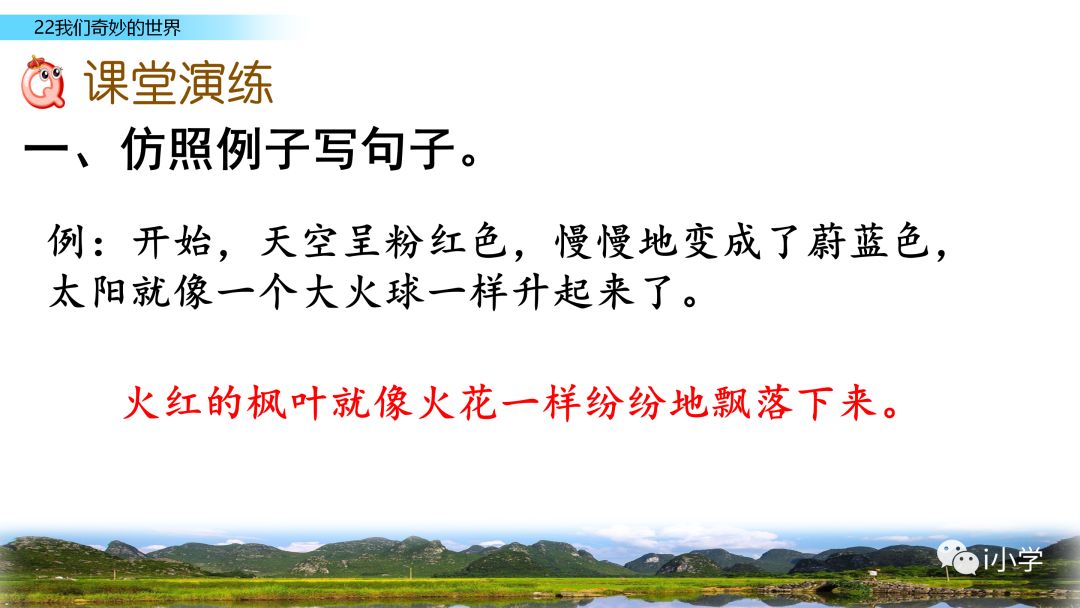 22我们奇妙的世界

课堂演练

一、仿照例子写句子。

例：开始，天空呈粉红色，慢慢地变成了蔚蓝色，太阳就像一个大火球一样升起来了。

火红的枫叶就像火花一样纷纷地飘落下来。

i小学